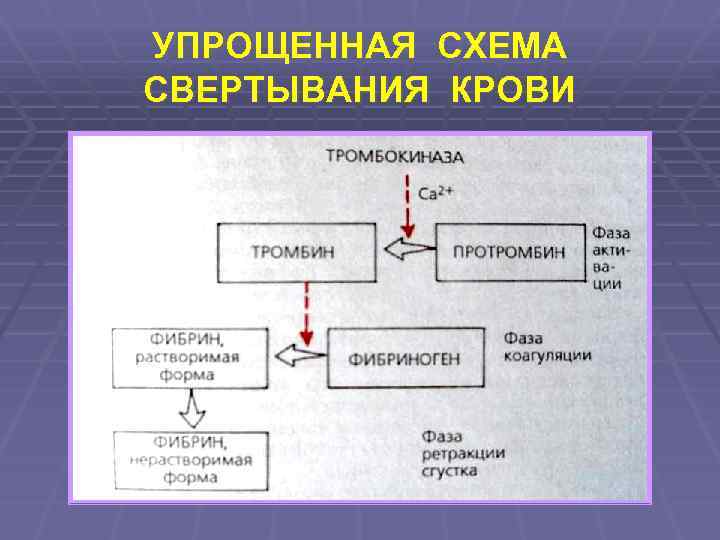 УПРОЩЕННАЯ СХЕМА СВЕРТЫВАНИЯ КРОВИ

ТРОМБОКИНАЗА

$Ca^{2+}$

ТРОМБИН

ПРОТРОМБИН

Фаза активации

ФИБРИН, растворимая форма

ФИБРИНОГЕН

Фаза коагуляции

ФИБРИН, нерастворимая форма

Фаза ретракции сгустка